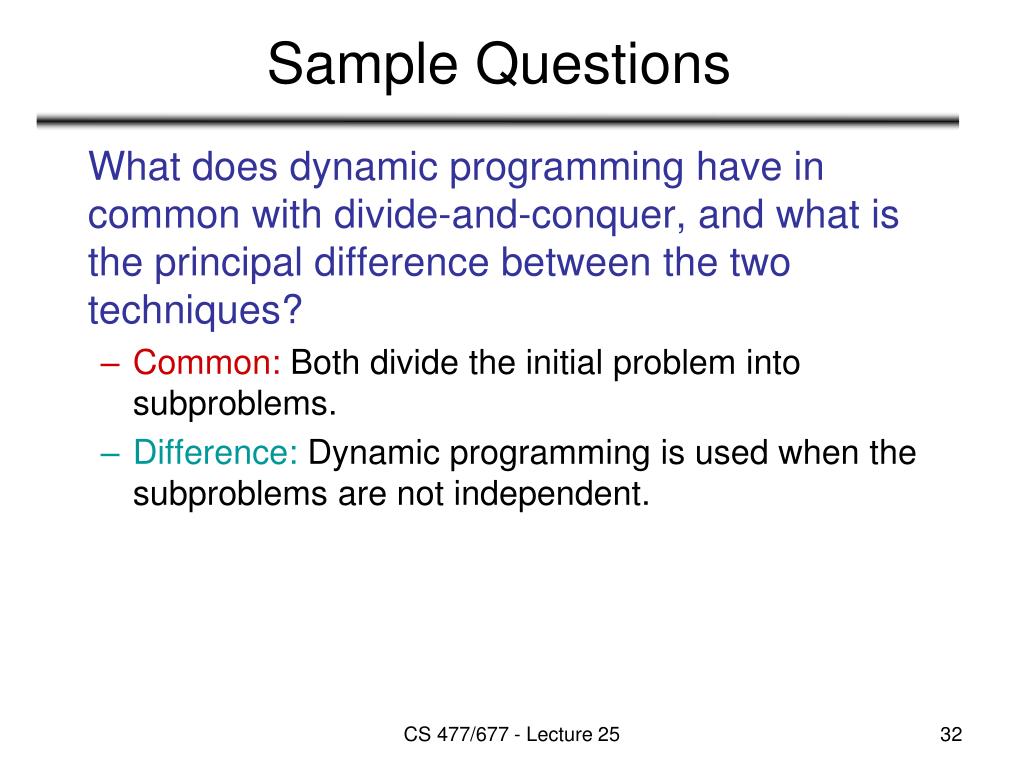 Sample Questions

What does dynamic programming have in common with divide-and-conquer, and what is the principal difference between the two techniques?

– Common: Both divide the initial problem into subproblems.
– Difference: Dynamic programming is used when the subproblems are not independent.

CS 477/677 - Lecture 25

32